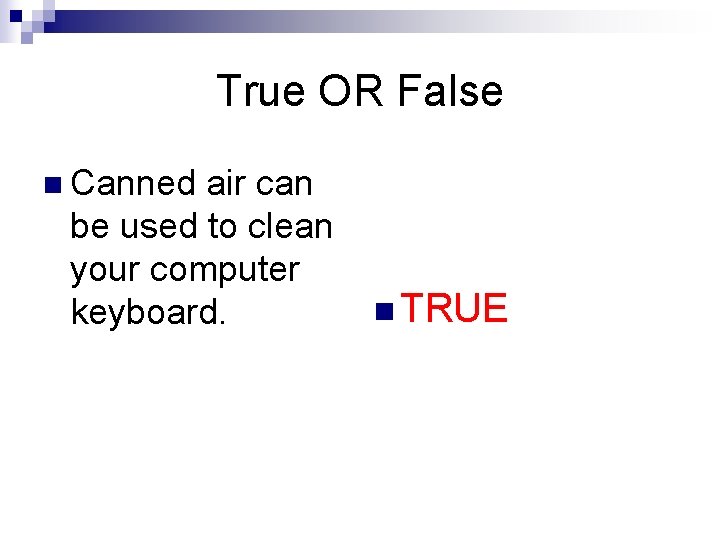 True OR False

Canned air can be used to clean your computer keyboard.

TRUE